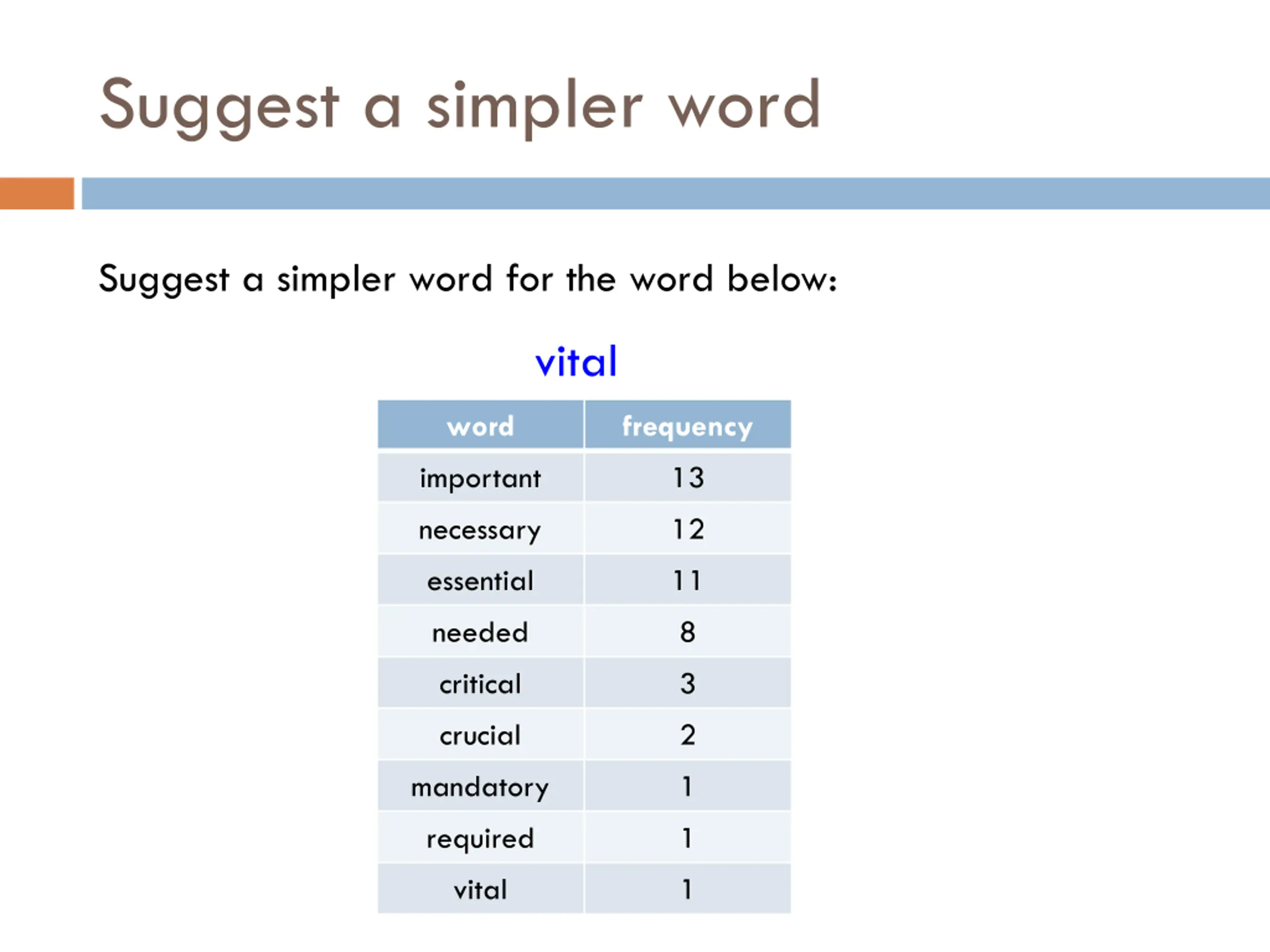 Suggest a simpler word

Suggest a simpler word for the word below:

vital

| word | frequency |
|---|---|
| important | 13 |
| necessary | 12 |
| essential | 11 |
| needed | 8 |
| critical | 3 |
| crucial | 2 |
| mandatory | 1 |
| required | 1 |
| vital | 1 |